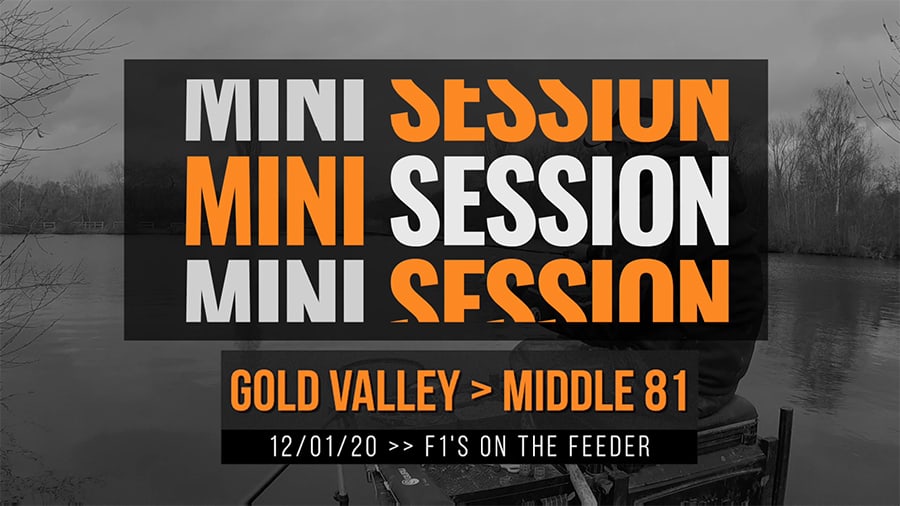 MINI SESSION
MINI SESSION
MINI SESSION

GOLD VALLEY > MIDDLE 81

12/01/20 >> F1'S ON THE FEEDER